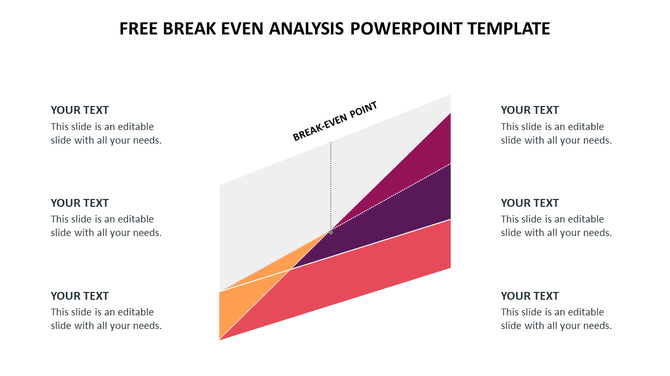 FREE BREAK EVEN ANALYSIS POWERPOINT TEMPLATE

YOUR TEXT
This slide is an editable slide with all your needs.

YOUR TEXT
This slide is an editable slide with all your needs.

YOUR TEXT
This slide is an editable slide with all your needs.

BREAK-EVEN POINT

YOUR TEXT
This slide is an editable slide with all your needs.

YOUR TEXT
This slide is an editable slide with all your needs.

YOUR TEXT
This slide is an editable slide with all your needs.